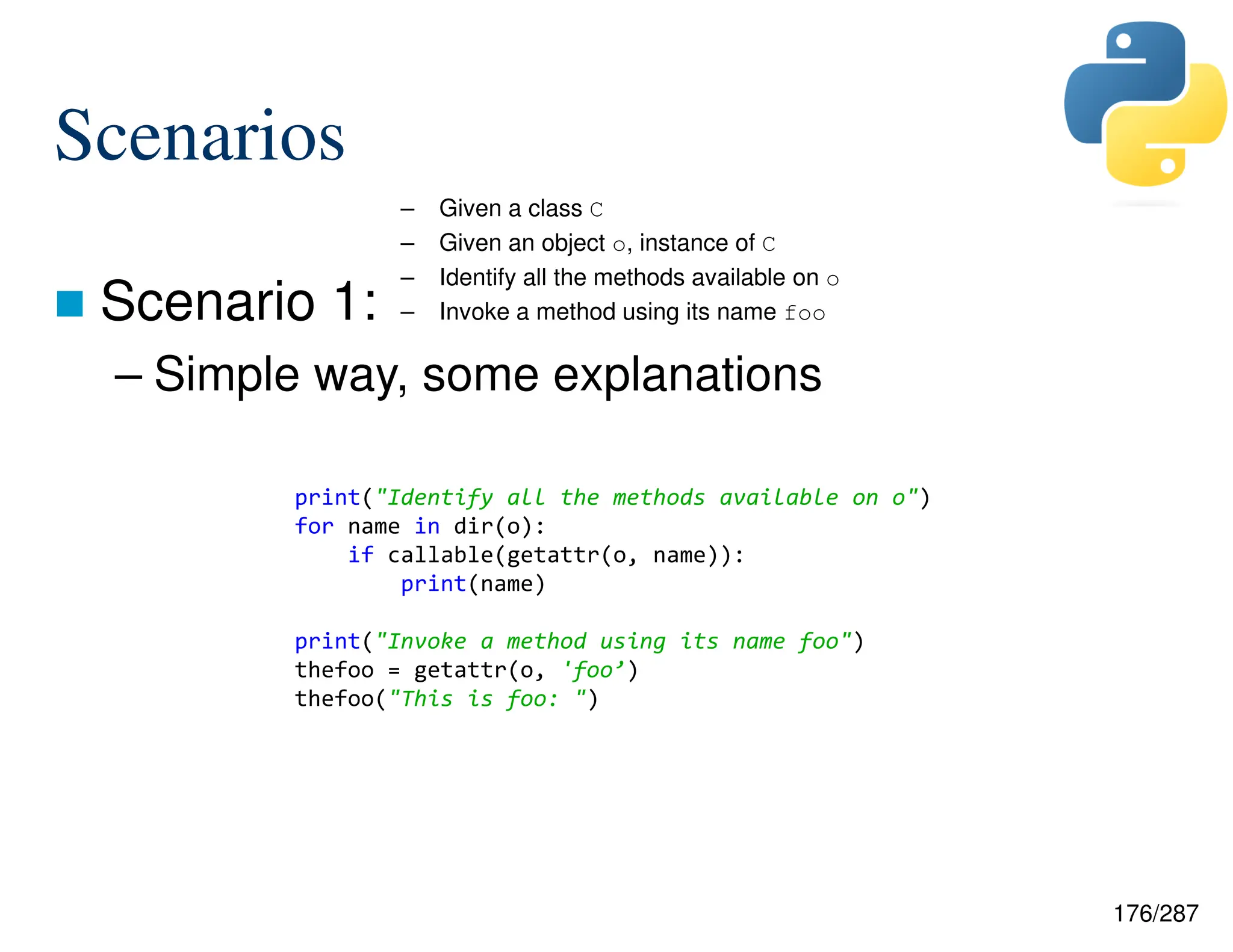 Scenarios

Scenario 1:

– Given a class C
– Given an object o, instance of C
– Identify all the methods available on o
– Invoke a method using its name foo

– Simple way, some explanations

print("Identify all the methods available on o")
for name in dir(o):
    if callable(getattr(o, name)):
        print(name)

print("Invoke a method using its name foo")
thefoo = getattr(o, 'foo’)
thefoo("This is foo: ")

176/287